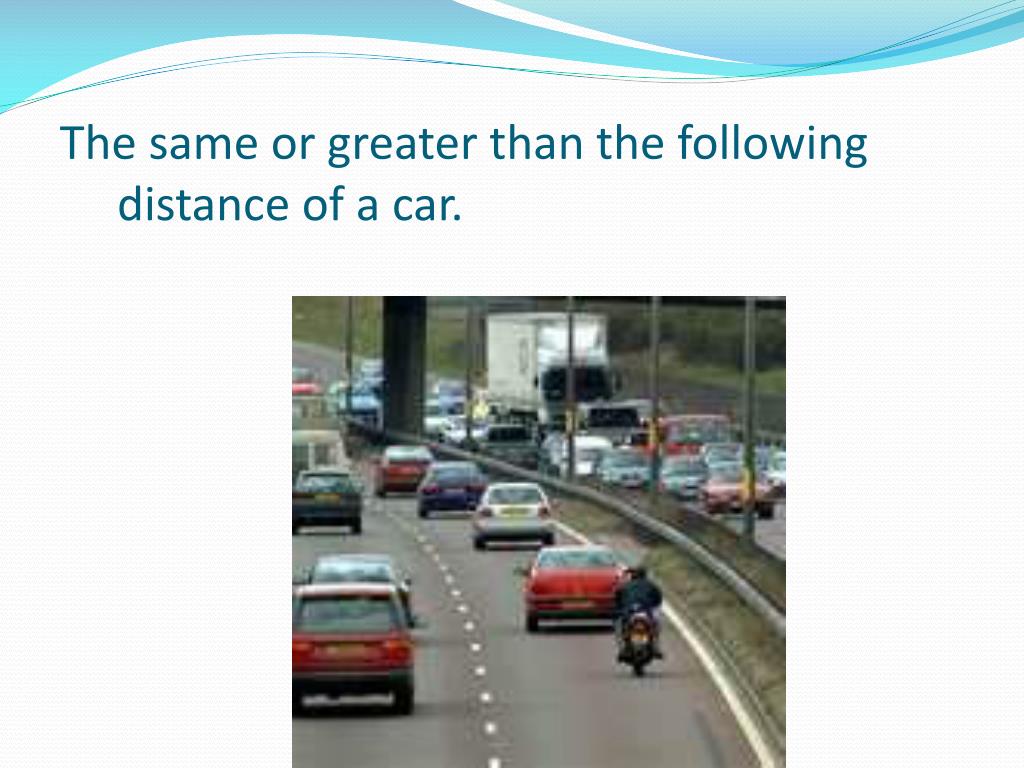 The same or greater than the following distance of a car.